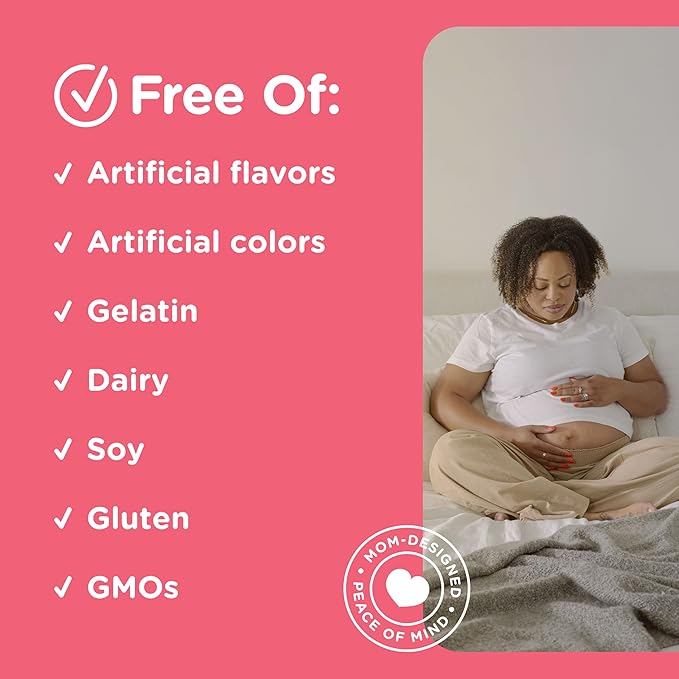 Free Of:

✓ Artificial flavors

✓ Artificial colors

✓ Gelatin

✓ Dairy

✓ Soy

✓ Gluten

✓ GMOs

MOM-DESIGNED • PEACE OF MIND •